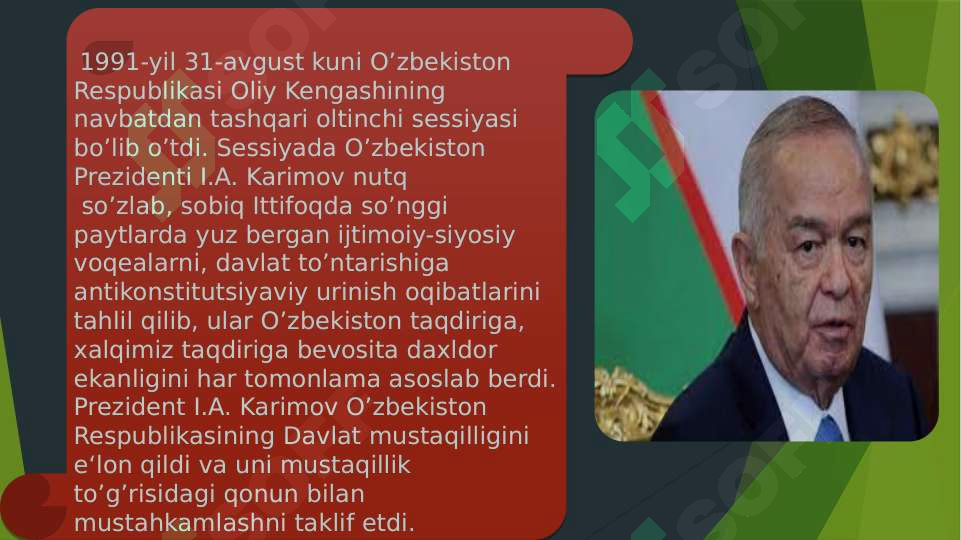 1991-yil 31-avgust kuni O’zbekiston Respublikasi Oliy Kengashining navbatdan tashqari oltinchi sessiyasi bo’lib o’tdi. Sessiyada O’zbekiston Prezidenti I.A. Karimov nutq so’zlab, sobiq Ittifoqda so’nggi paytlarda yuz bergan ijtimoiy-siyosiy voqealarni, davlat to’ntarishiga antikonstitutsiyaviy urinish oqibatlarini tahlil qilib, ular O’zbekiston taqdiriga, xalqimiz taqdiriga bevosita daxldor ekanligini har tomonlama asoslab berdi. Prezident I.A. Karimov O’zbekiston Respublikasining Davlat mustaqilligini e‘lon qildi va uni mustaqillik to’g’risidagi qonun bilan mustahkamlashni taklif etdi.